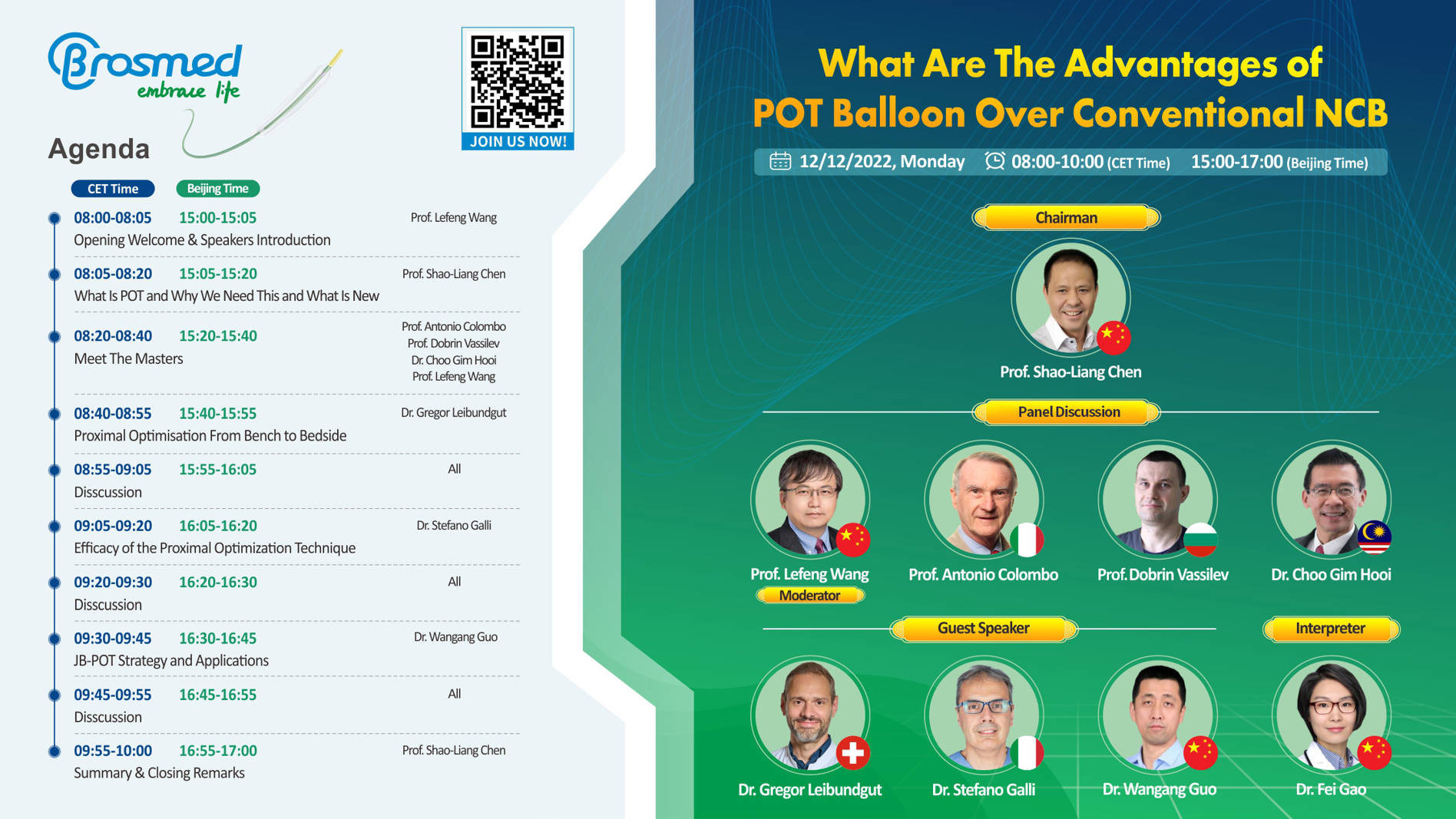 Brosmed
embrace life

JOIN US NOW!

Agenda

CET Time Beijing Time

08:00-08:05 15:00-15:05 Prof. Lefeng Wang
Opening Welcome & Speakers Introduction

08:05-08:20 15:05-15:20 Prof. Shao-Liang Chen
What Is POT and Why We Need This and What Is New

08:20-08:40 15:20-15:40 Prof. Antonio Colombo Prof. Dobrin Vassilev Dr. Choo Gim Hooi Prof. Lefeng Wang
Meet The Masters

08:40-08:55 15:40-15:55 Dr. Gregor Leibundgut
Proximal Optimisation From Bench to Bedside

08:55-09:05 15:55-16:05 All
Disscussion

09:05-09:20 16:05-16:20 Dr. Stefano Galli
Efficacy of the Proximal Optimization Technique

09:20-09:30 16:20-16:30 All
Disscussion

09:30-09:45 16:30-16:45 Dr. Wangang Guo
JB-POT Strategy and Applications

09:45-09:55 16:45-16:55 All
Disscussion

09:55-10:00 16:55-17:00 Prof. Shao-Liang Chen
Summary & Closing Remarks

What Are The Advantages of
POT Balloon Over Conventional NCB

12/12/2022, Monday 08:00-10:00 (CET Time) 15:00-17:00 (Beijing Time)

Chairman
Prof. Shao-Liang Chen

Panel Discussion
Prof. Lefeng Wang
Moderator
Prof. Antonio Colombo
Prof. Dobrin Vassilev
Dr. Choo Gim Hooi

Guest Speaker
Interpreter
Dr. Gregor Leibundgut
Dr. Stefano Galli
Dr. Wangang Guo
Dr. Fei Gao